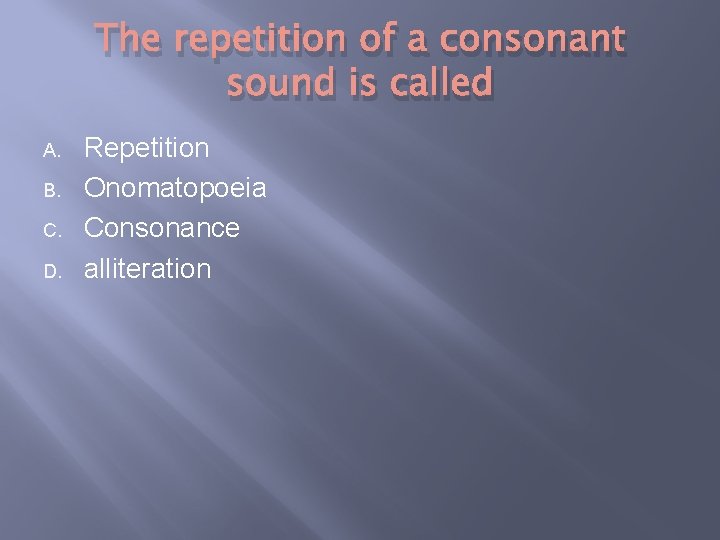 The repetition of a consonant sound is called

A. Repetition
B. Onomatopoeia
C. Consonance
D. alliteration